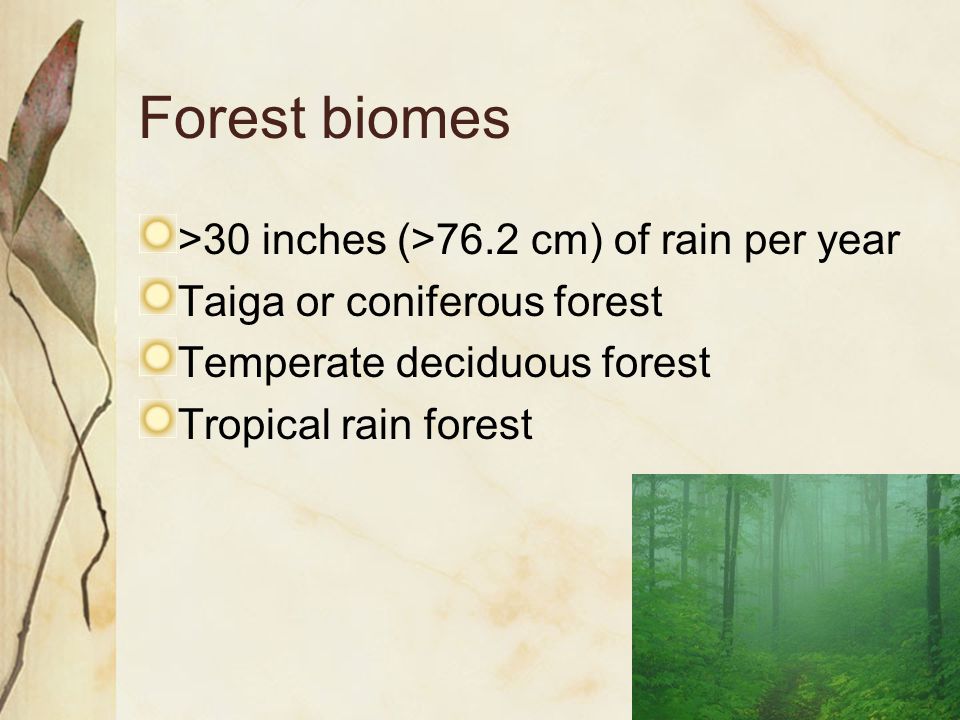 Forest biomes

>30 inches (>76.2 cm) of rain per year

Taiga or coniferous forest

Temperate deciduous forest

Tropical rain forest